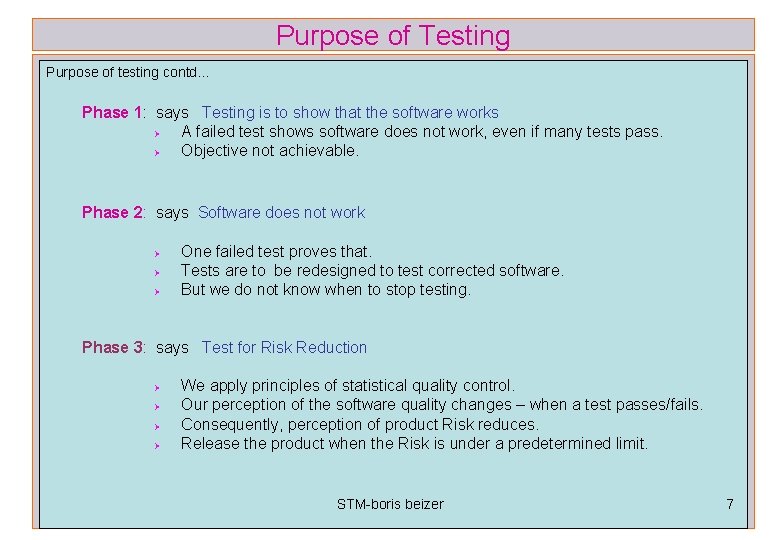 Purpose of Testing

Purpose of testing contd...

Phase 1: says Testing is to show that the software works
- A failed test shows software does not work, even if many tests pass.
- Objective not achievable.

Phase 2: says Software does not work

- One failed test proves that.
- Tests are to be redesigned to test corrected software.
- But we do not know when to stop testing.

Phase 3: says Test for Risk Reduction

- We apply principles of statistical quality control.
- Our perception of the software quality changes – when a test passes/fails.
- Consequently, perception of product Risk reduces.
- Release the product when the Risk is under a predetermined limit.

STM-boris beizer

7